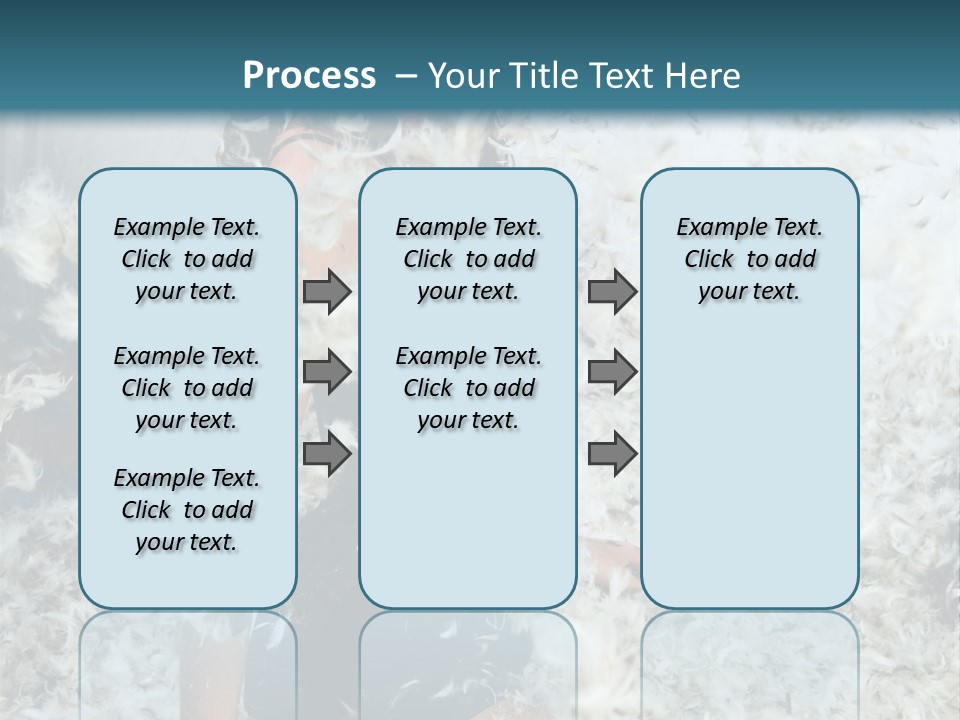 Process – Your Title Text Here

Example Text. Click to add your text.

Example Text. Click to add your text.

Example Text. Click to add your text.

Example Text. Click to add your text.

Example Text. Click to add your text.

Example Text. Click to add your text.